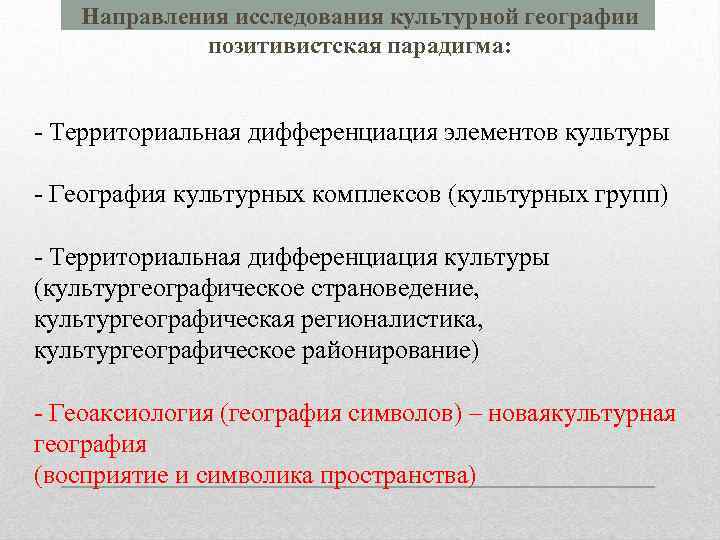 Направления исследования культурной географии
позитивистская парадигма:

- Территориальная дифференциация элементов культуры

- География культурных комплексов (культурных групп)

- Территориальная дифференциация культуры (культургеографическое страноведение, культургеографическая регионалистика, культургеографическое районирование)

- Геоаксиология (география символов) – новаякультурная география
(восприятие и символика пространства)